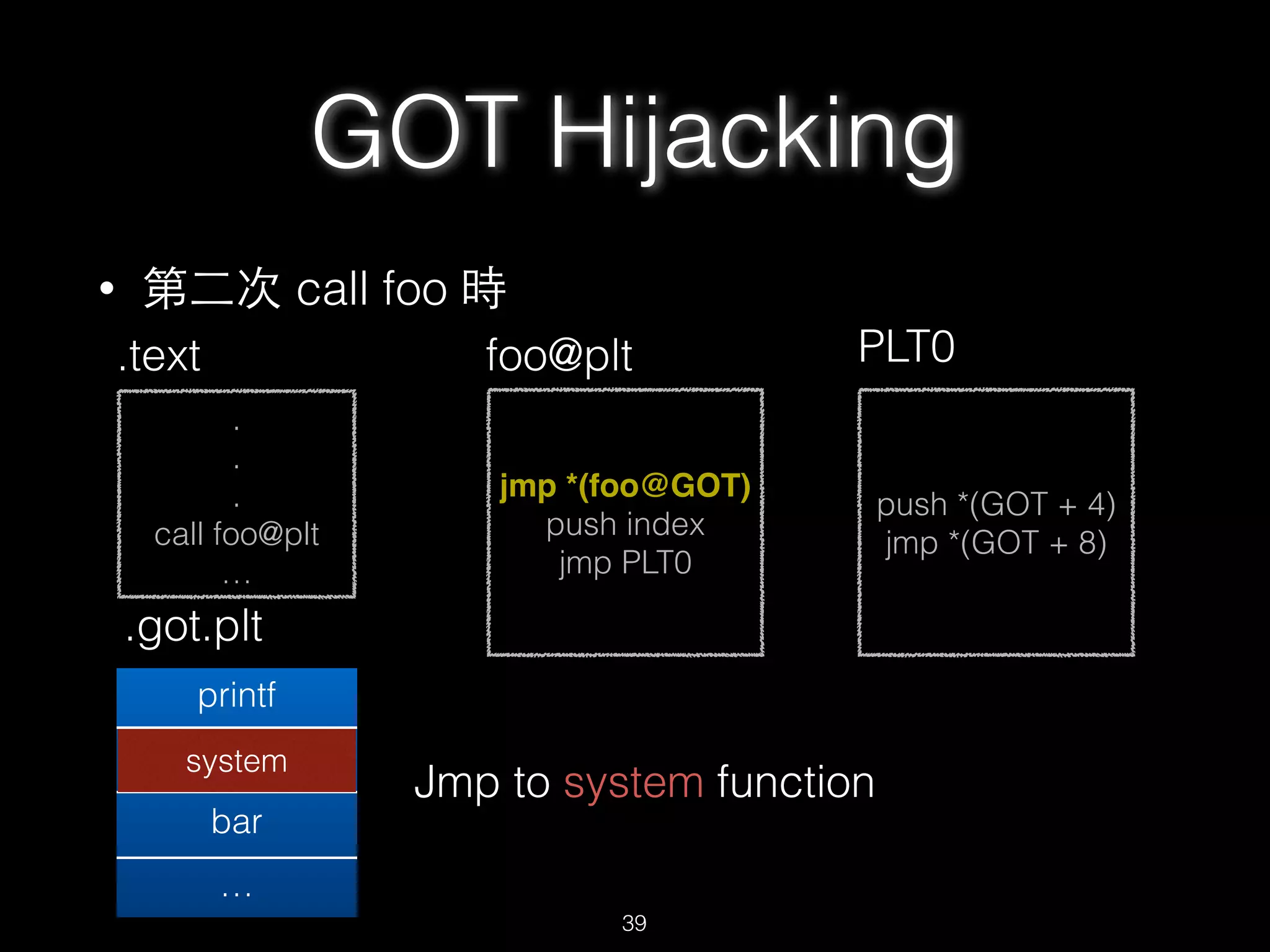 GOT Hijacking

• 第二次 call foo 時

.text

.
.
.
call foo@plt
…

foo@plt

jmp *(foo@GOT)
push index
jmp PLT0

PLT0

push *(GOT + 4)
jmp *(GOT + 8)

.got.plt

printf
system
bar
…

Jmp to system function

39